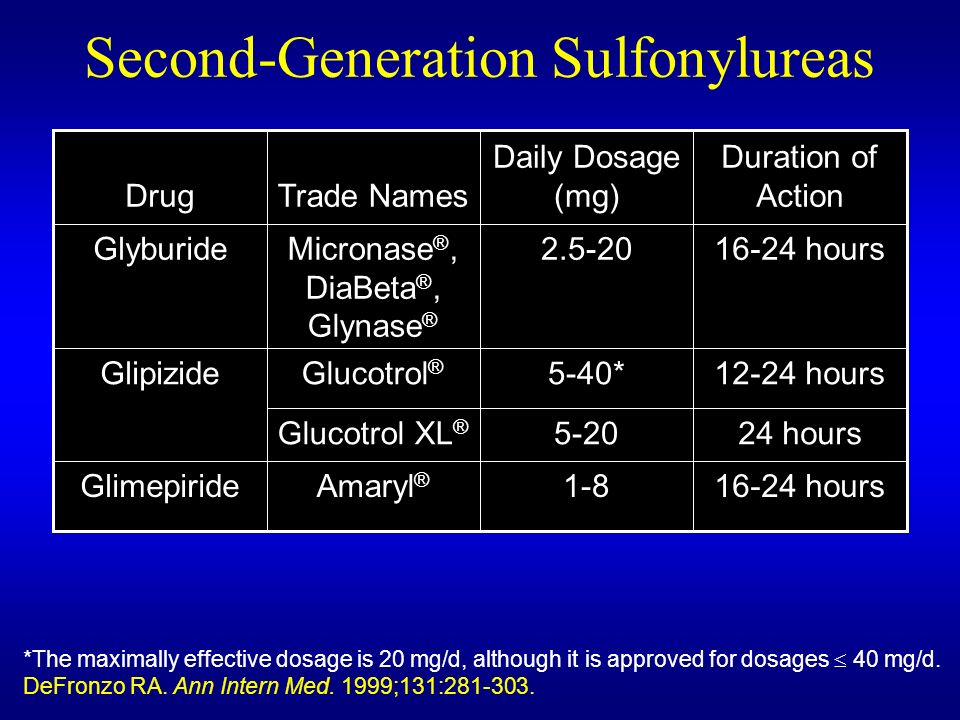 Second-Generation Sulfonylureas

| Drug | Trade Names | Daily Dosage (mg) | Duration of Action |
|---|---|---|---|
| Glyburide | Micronase®, DiaBeta®, Glynase® | 2.5-20 | 16-24 hours |
| Glipizide | Glucotrol® | 5-40* | 12-24 hours |
| | Glucotrol XL® | 5-20 | 24 hours |
| Glimepiride | Amaryl® | 1-8 | 16-24 hours |

*The maximally effective dosage is 20 mg/d, although it is approved for dosages $\leq$ 40 mg/d.
DeFronzo RA. Ann Intern Med. 1999;131:281-303.